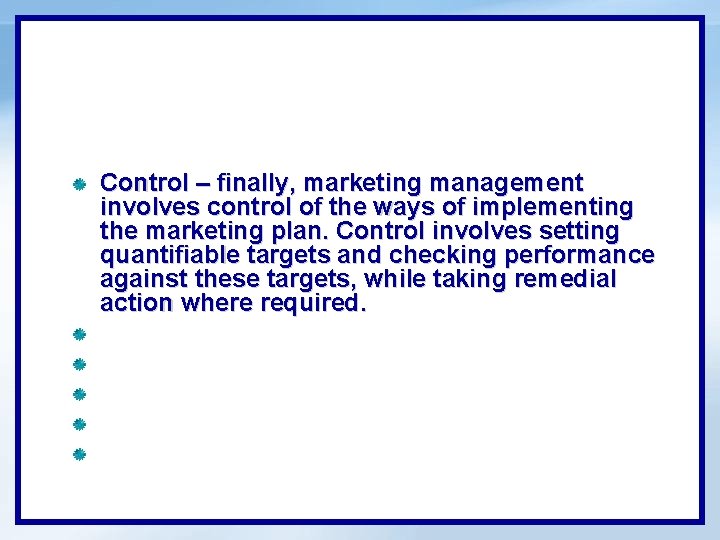 Control – finally, marketing management involves control of the ways of implementing the marketing plan. Control involves setting quantifiable targets and checking performance against these targets, while taking remedial action where required.